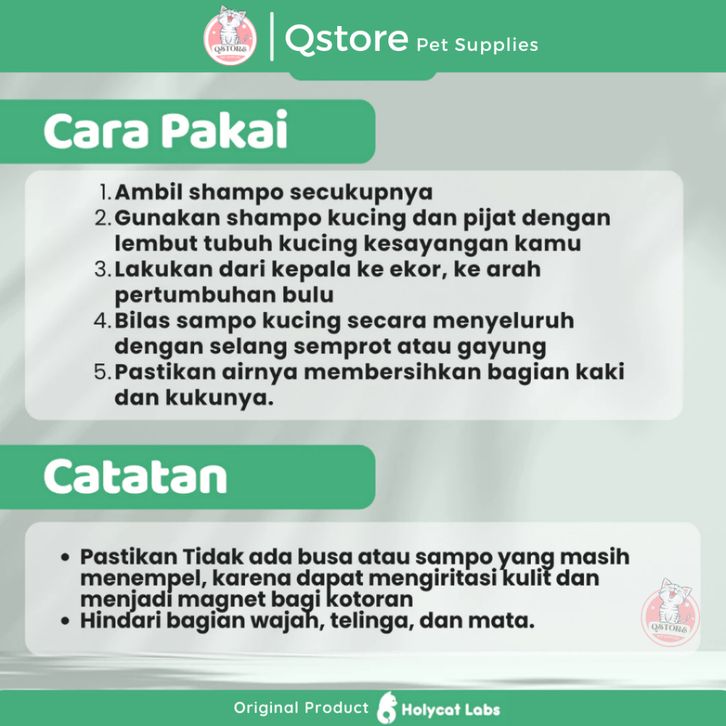 QSTORE

Qstore Pet Supplies

Cara Pakai

1. Ambil shampo secukupnya
2. Gunakan shampo kucing dan pijat dengan lembut tubuh kucing kesayangan kamu
3. Lakukan dari kepala ke ekor, ke arah pertumbuhan bulu
4. Bilas sampo kucing secara menyeluruh dengan selang semprot atau gayung
5. Pastikan airnya membersihkan bagian kaki dan kukunya.

Catatan

• Pastikan Tidak ada busa atau sampo yang masih menempel, karena dapat mengiritasi kulit dan menjadi magnet bagi kotoran
• Hindari bagian wajah, telinga, dan mata.

QSTORE

Original Product Holycat Labs